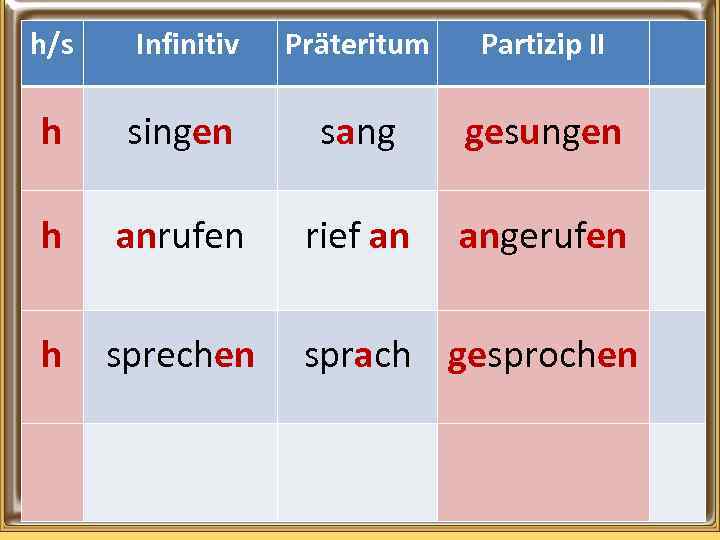 | h/s | Infinitiv | Präteritum | Partizip II | |
|---|---|---|---|---|
| h | singen | sang | gesungen | |
| h | anrufen | rief an | angerufen | |
| h | sprechen | sprach | gesprochen | |
| | | | | |